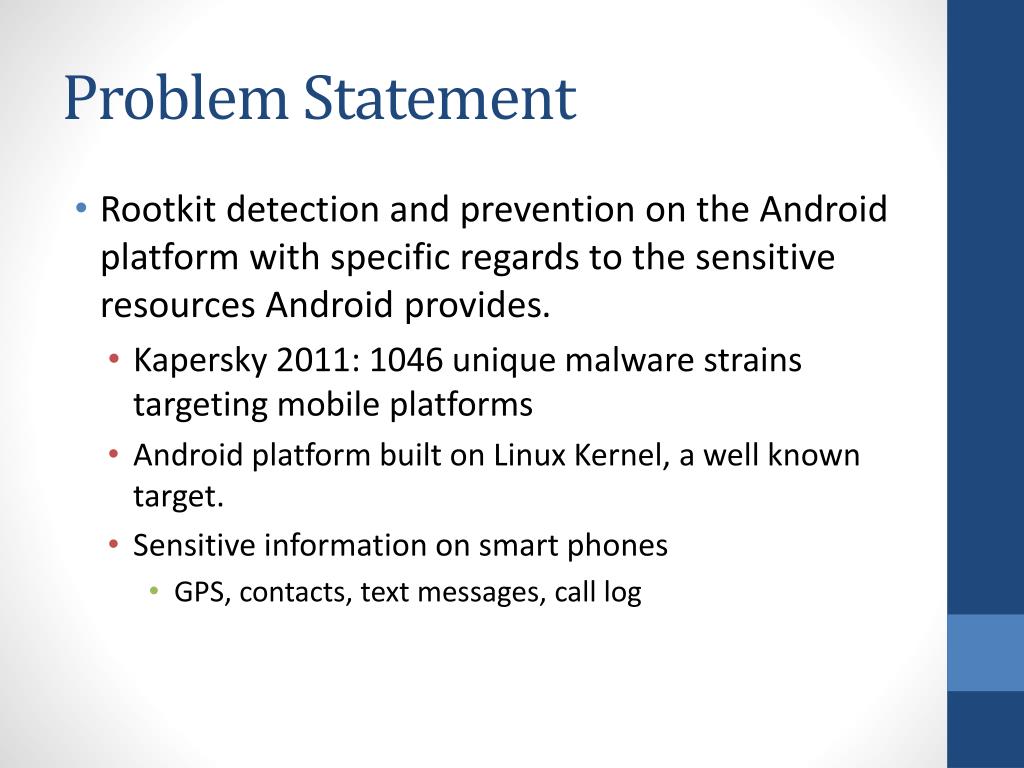 Problem Statement

• Rootkit detection and prevention on the Android platform with specific regards to the sensitive resources Android provides.
  • Kapersky 2011: 1046 unique malware strains targeting mobile platforms
  • Android platform built on Linux Kernel, a well known target.
  • Sensitive information on smart phones
    • GPS, contacts, text messages, call log